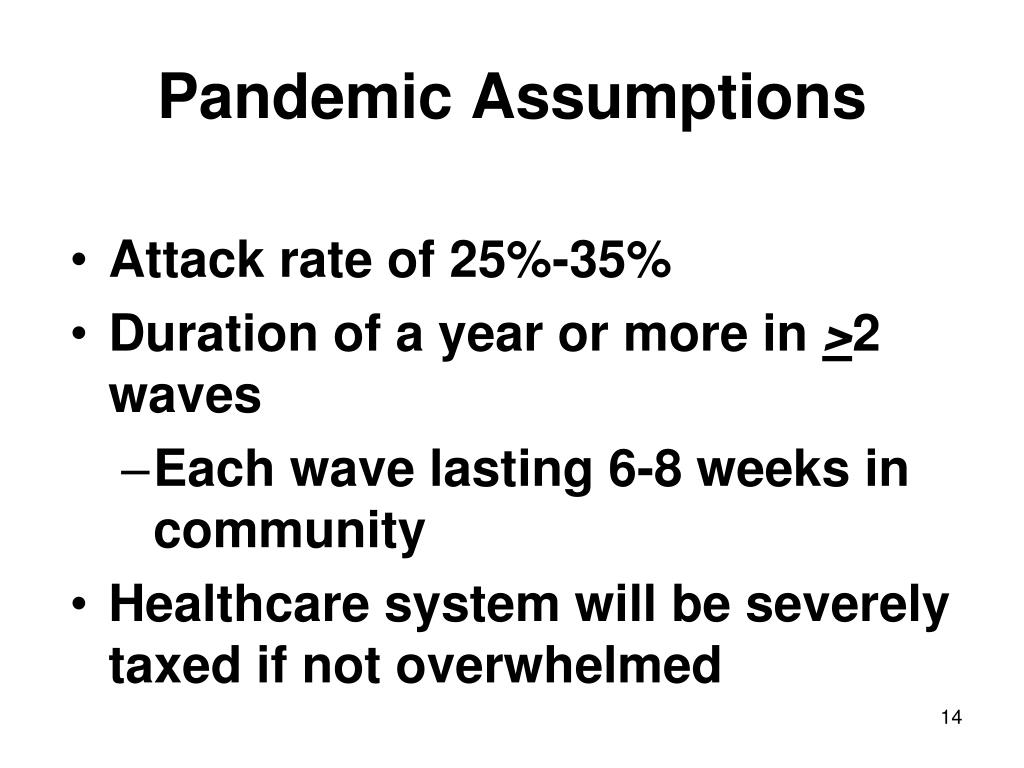 Pandemic Assumptions

• Attack rate of 25%-35%
• Duration of a year or more in $\geq$2 waves
  – Each wave lasting 6-8 weeks in community
• Healthcare system will be severely taxed if not overwhelmed

14